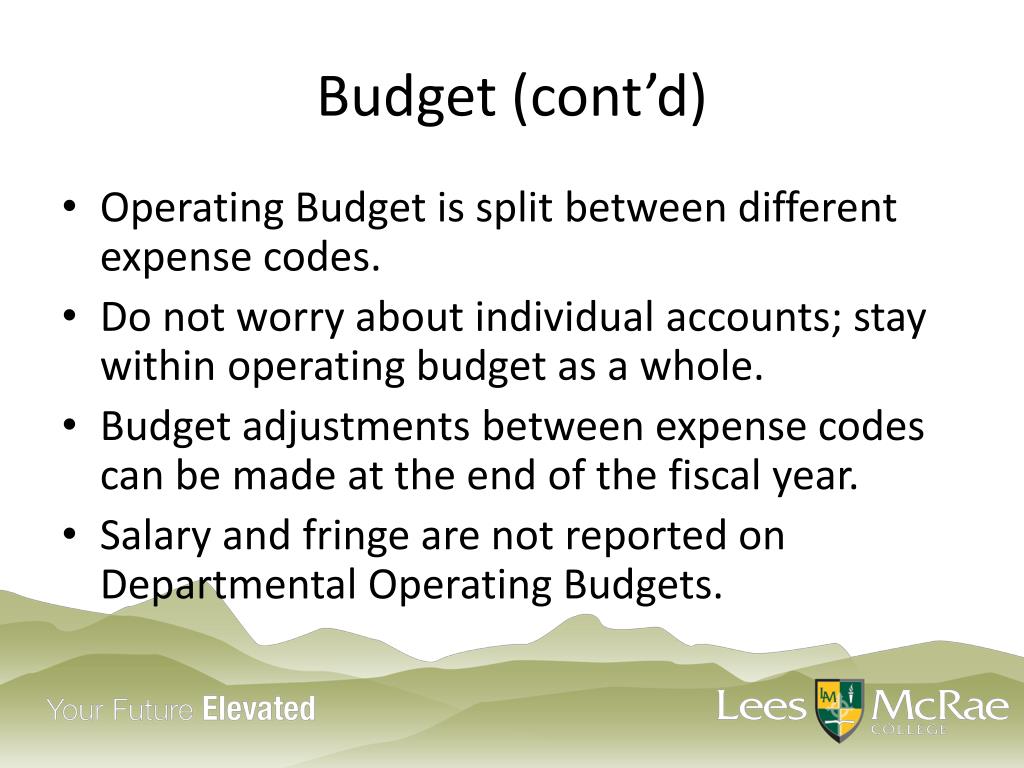 Budget (cont’d)

• Operating Budget is split between different expense codes.
• Do not worry about individual accounts; stay within operating budget as a whole.
• Budget adjustments between expense codes can be made at the end of the fiscal year.
• Salary and fringe are not reported on Departmental Operating Budgets.

Your Future Elevated

Lees LM McRae COLLEGE